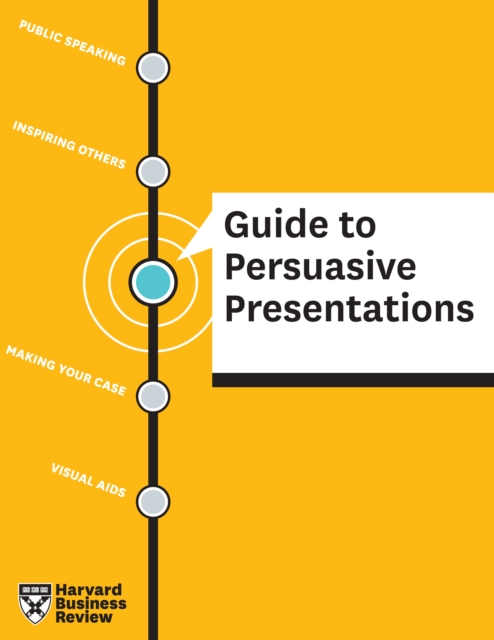 PUBLIC SPEAKING

INSPIRING OTHERS

Guide to Persuasive Presentations

MAKING YOUR CASE

VISUAL AIDS

Harvard Business Review